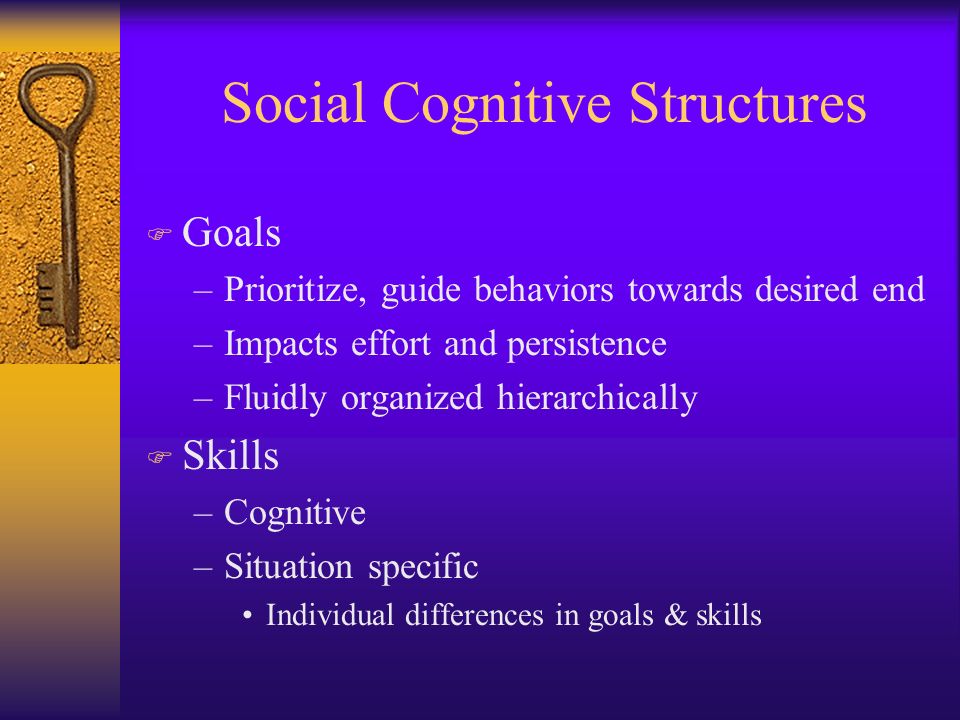 Social Cognitive Structures

Goals

– Prioritize, guide behaviors towards desired end

– Impacts effort and persistence

– Fluidly organized hierarchically

Skills

– Cognitive

– Situation specific

• Individual differences in goals & skills